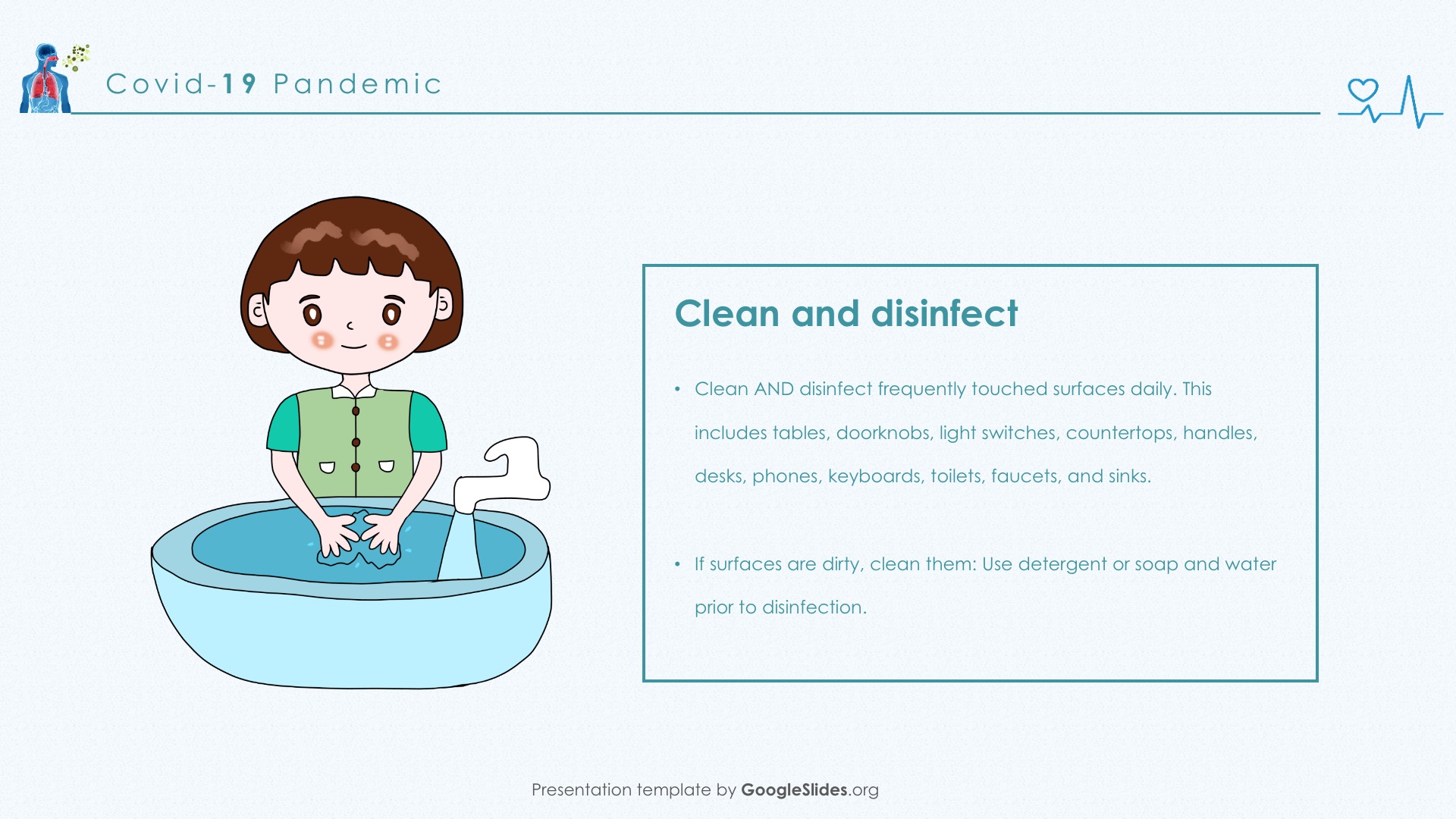 Covid-19 Pandemic

Clean and disinfect

• Clean AND disinfect frequently touched surfaces daily. This includes tables, doorknobs, light switches, countertops, handles, desks, phones, keyboards, toilets, faucets, and sinks.

• If surfaces are dirty, clean them: Use detergent or soap and water prior to disinfection.

Presentation template by GoogleSlides.org